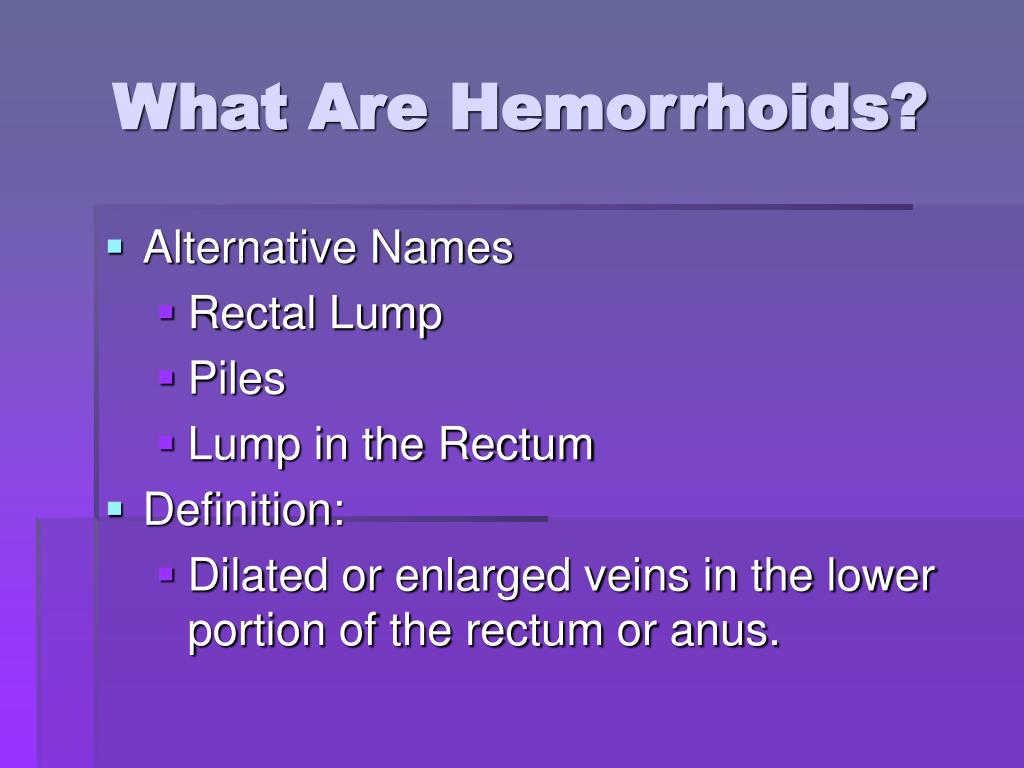 What Are Hemorrhoids?

- Alternative Names
  - Rectal Lump
  - Piles
  - Lump in the Rectum
- Definition:
  - Dilated or enlarged veins in the lower portion of the rectum or anus.